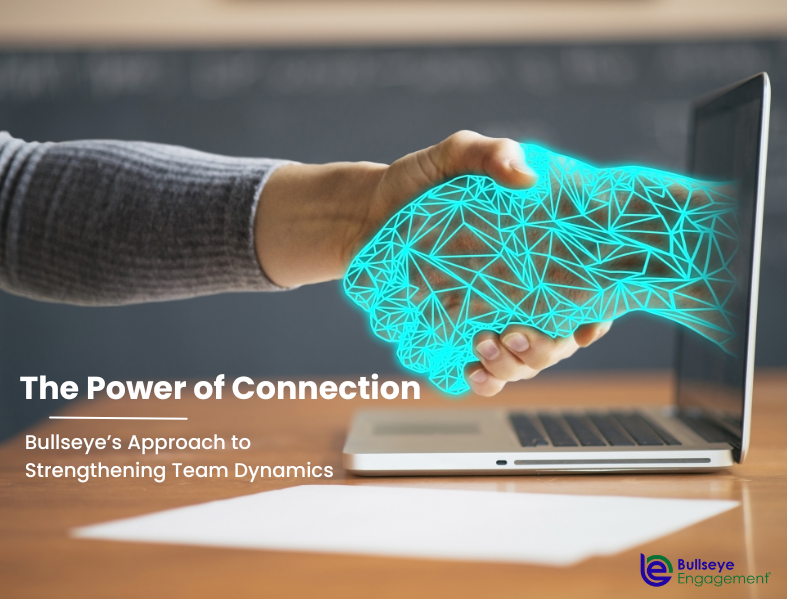 The Power of Connection

Bullseye's Approach to Strengthening Team Dynamics

Bullseye Engagement